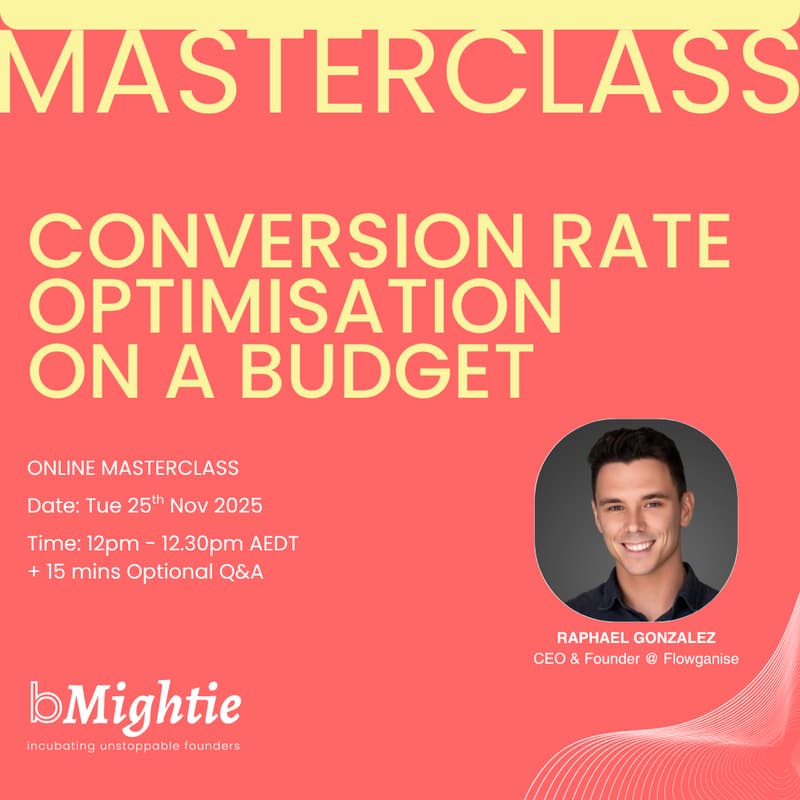 MASTERCLASS

CONVERSION RATE OPTIMISATION ON A BUDGET

ONLINE MASTERCLASS

Date: Tue 25$^{th}$ Nov 2025

Time: 12pm - 12.30pm AEDT
+ 15 mins Optional Q&A

RAPHAEL GONZALEZ
CEO & Founder @ Flowganise

bMightie
incubating unstoppable founders